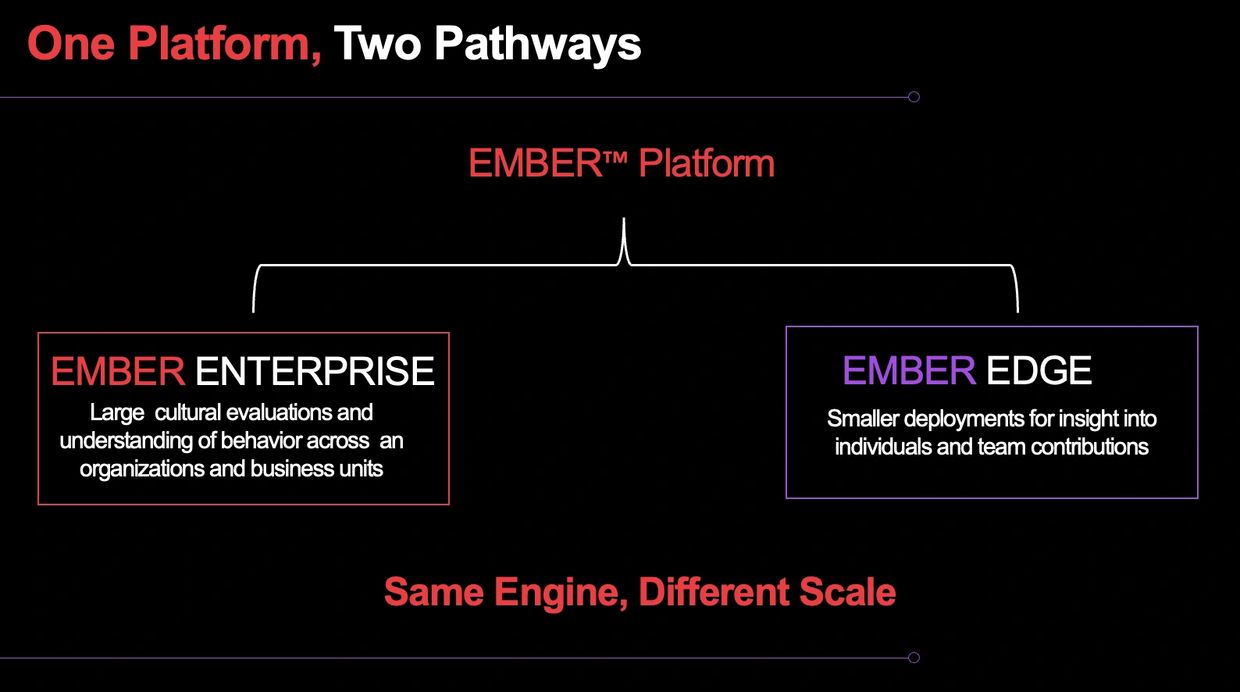 One Platform, Two Pathways

EMBER™ Platform

EMBER ENTERPRISE

Large cultural evaluations and understanding of behavior across an organizations and business units

EMBER EDGE

Smaller deployments for insight into individuals and team contributions

Same Engine, Different Scale